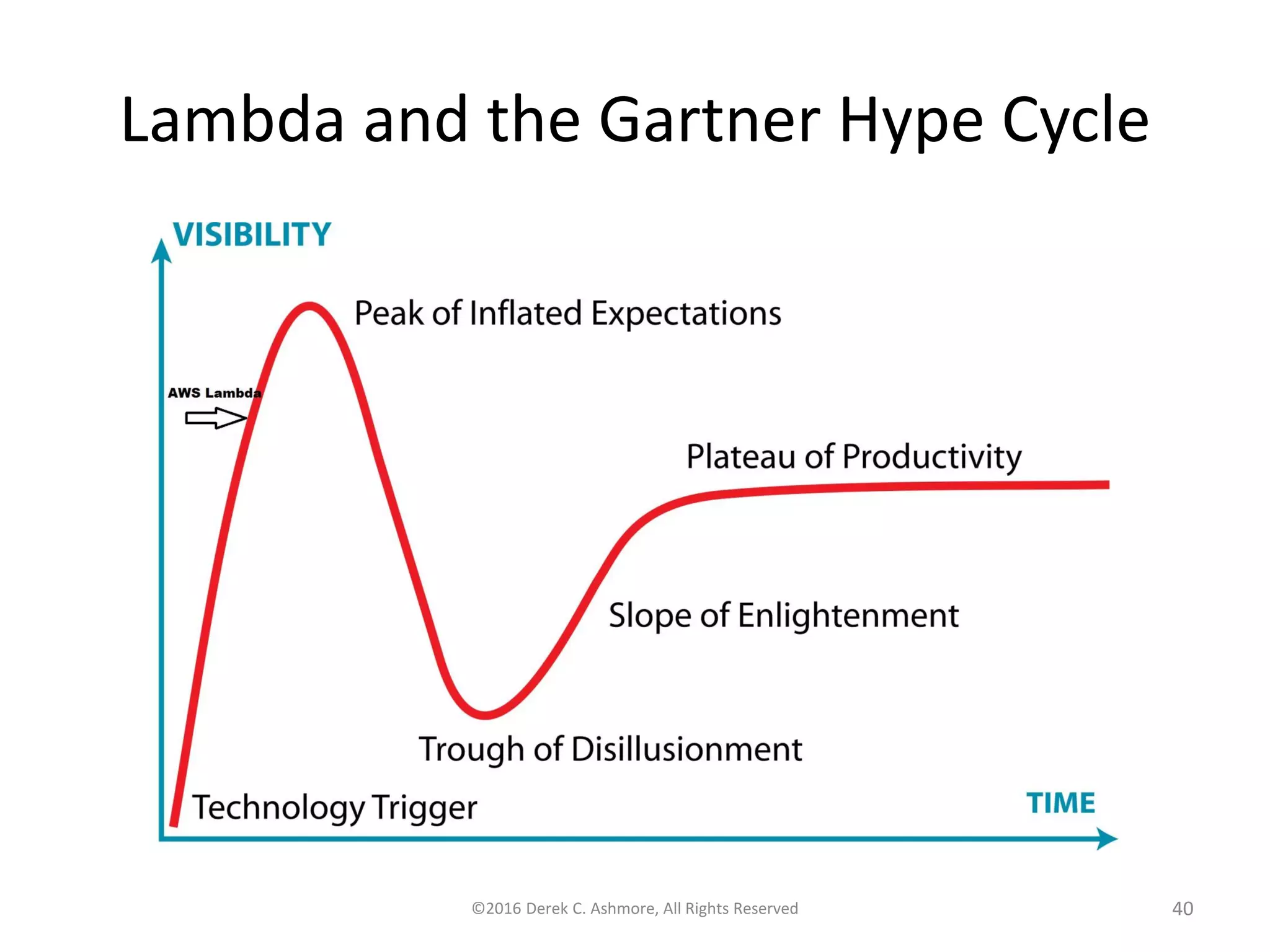 Lambda and the Gartner Hype Cycle

VISIBILITY

Peak of Inflated Expectations

AWS Lambda

Plateau of Productivity

Slope of Enlightenment

Trough of Disillusionment

Technology Trigger

TIME

©2016 Derek C. Ashmore, All Rights Reserved

40